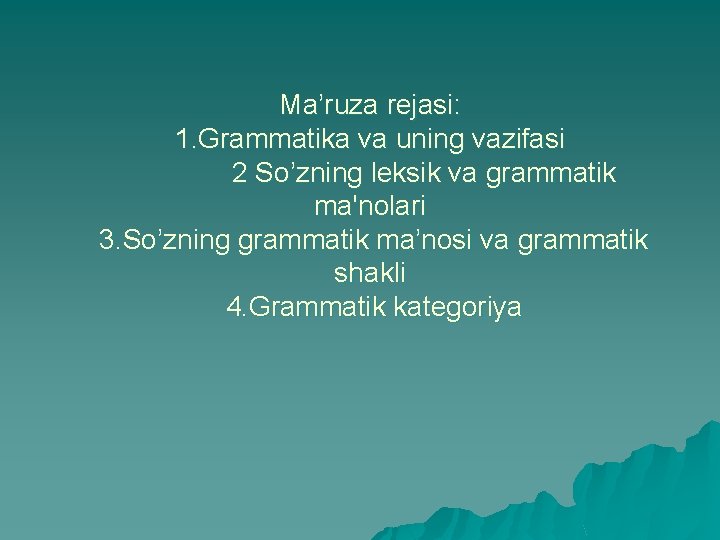 Ma’ruza rejasi:
1.Grammatika va uning vazifasi
2 So’zning leksik va grammatik ma'nolari
3.So’zning grammatik ma’nosi va grammatik shakli
4.Grammatik kategoriya